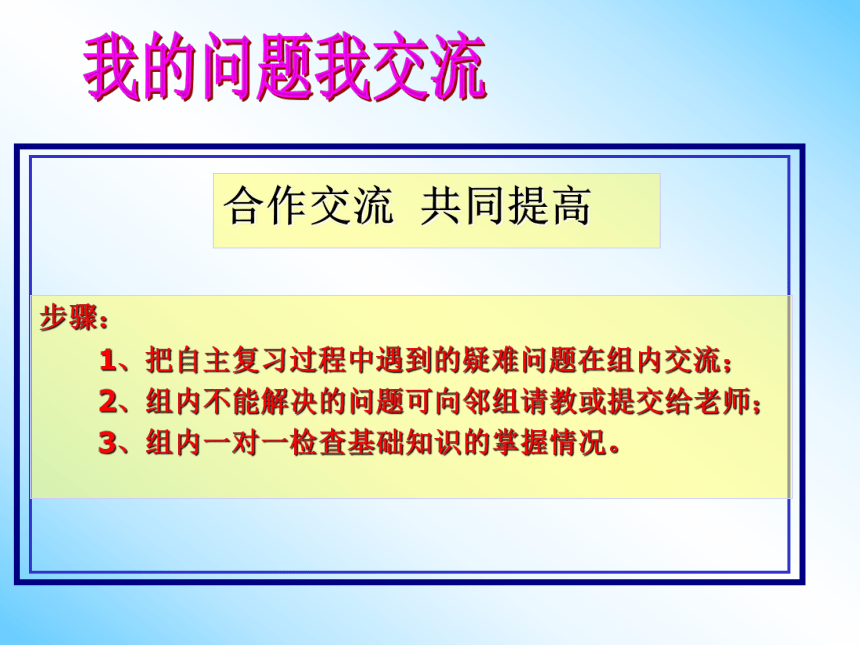 我的问题我交流

合作交流 共同提高

步骤：

1、把自主复习过程中遇到的疑难问题在组内交流；

2、组内不能解决的问题可向邻组请教或提交给老师；

3、组内一对一检查基础知识的掌握情况。